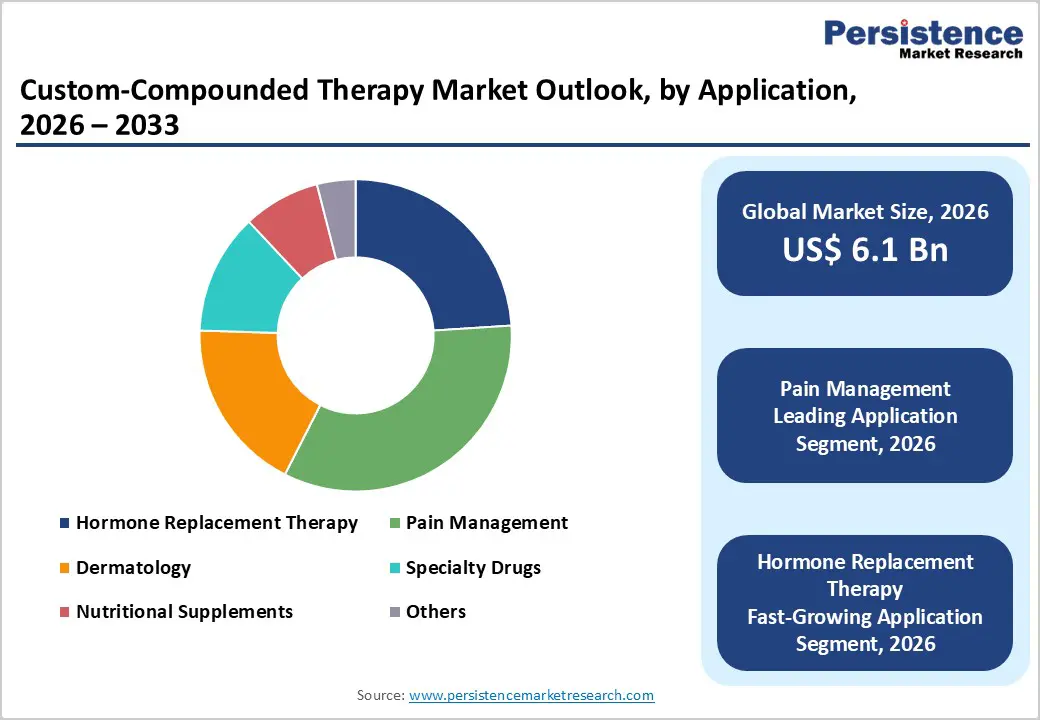 Persistence
Market Research

Custom-Compounded Therapy Market Outlook, by Application, 2026 – 2033

Hormone Replacement Therapy
Pain Management
Dermatology
Specialty Drugs
Nutritional Supplements
Others

Global Market Size, 2026
US$ 6.1 Bn

Pain Management
Leading Application
Segment, 2026

Hormone Replacement
Therapy
Fast-Growing Application
Segment, 2026

Source: www.persistencemarketresearch.com